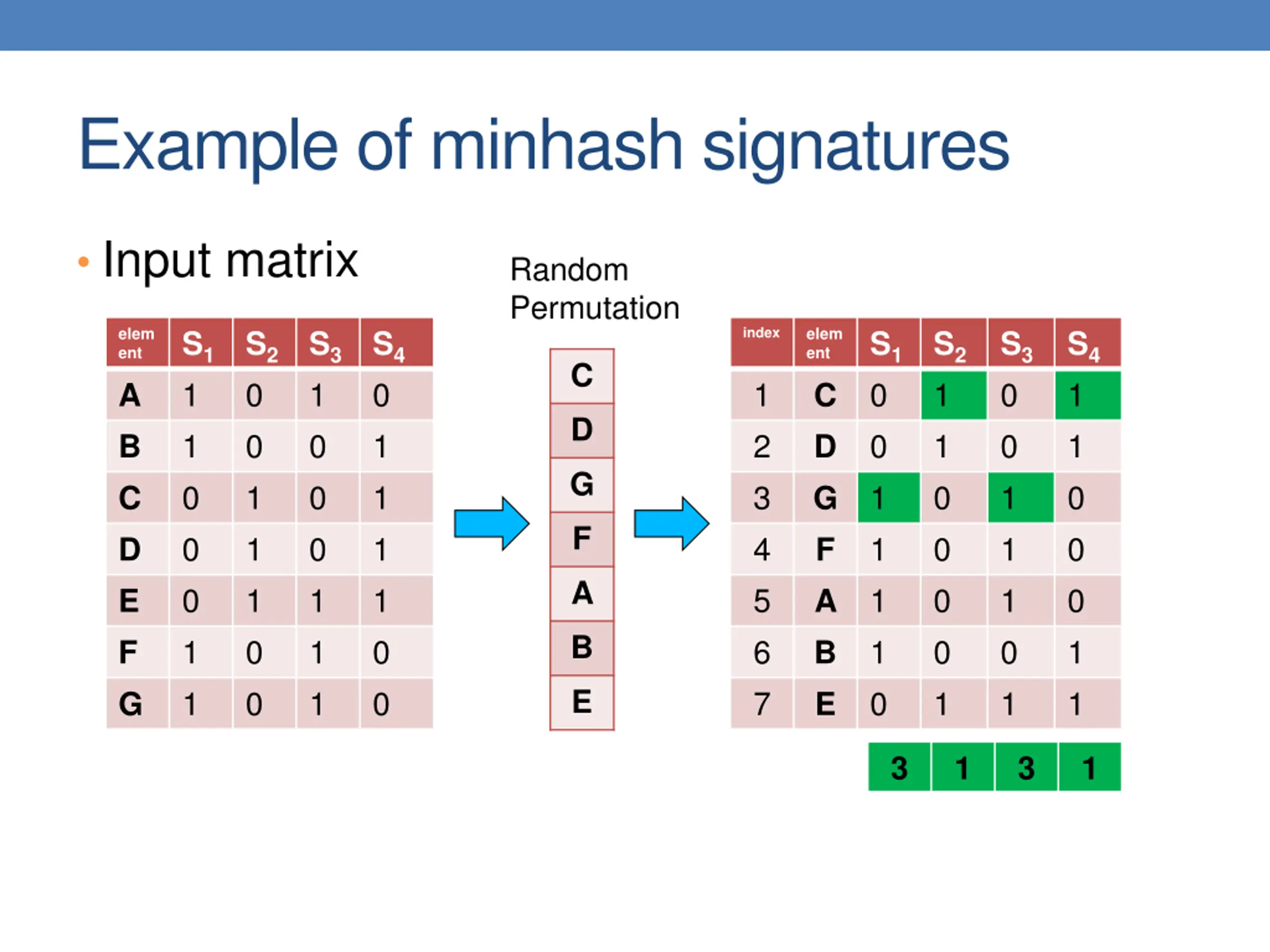 Example of minhash signatures

• Input matrix

| element | $S_1$ | $S_2$ | $S_3$ | $S_4$ |
|---|---|---|---|---|
| A | 1 | 0 | 1 | 0 |
| B | 1 | 0 | 0 | 1 |
| C | 0 | 1 | 0 | 1 |
| D | 0 | 1 | 0 | 1 |
| E | 0 | 1 | 1 | 1 |
| F | 1 | 0 | 1 | 0 |
| G | 1 | 0 | 1 | 0 |

Random Permutation

| C |
|---|
| D |
| G |
| F |
| A |
| B |
| E |

| index | element | $S_1$ | $S_2$ | $S_3$ | $S_4$ |
|---|---|---|---|---|---|
| 1 | C | 0 | 1 | 0 | 1 |
| 2 | D | 0 | 1 | 0 | 1 |
| 3 | G | 1 | 0 | 1 | 0 |
| 4 | F | 1 | 0 | 1 | 0 |
| 5 | A | 1 | 0 | 1 | 0 |
| 6 | B | 1 | 0 | 0 | 1 |
| 7 | E | 0 | 1 | 1 | 1 |

| 3 | 1 | 3 | 1 |
|---|---|---|---|